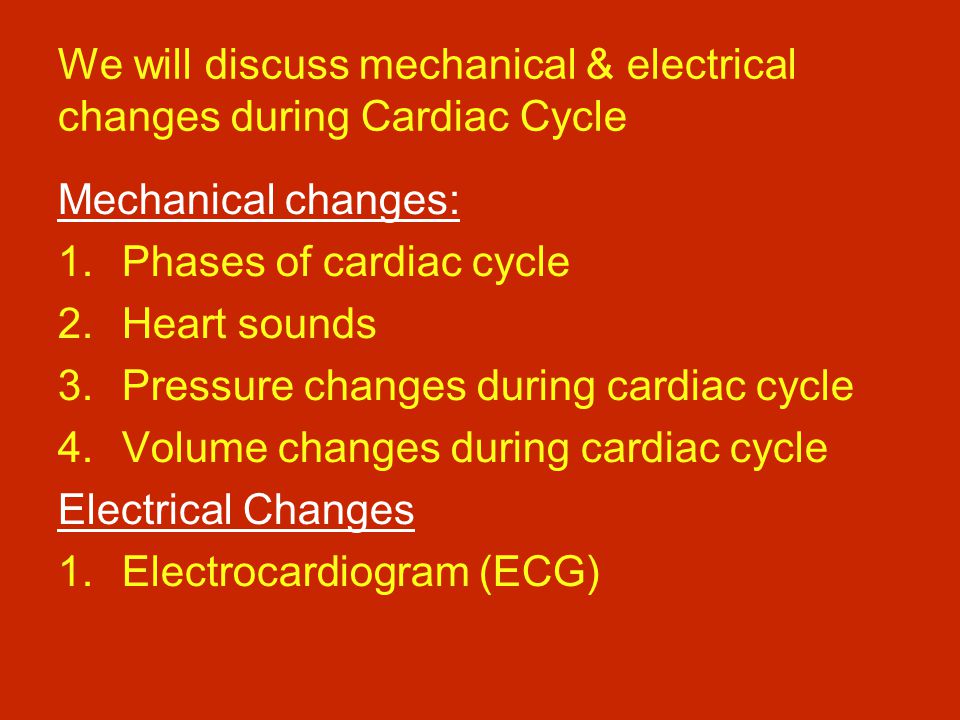 We will discuss mechanical & electrical changes during Cardiac Cycle

Mechanical changes:
1. Phases of cardiac cycle
2. Heart sounds
3. Pressure changes during cardiac cycle
4. Volume changes during cardiac cycle

Electrical Changes
1. Electrocardiogram (ECG)